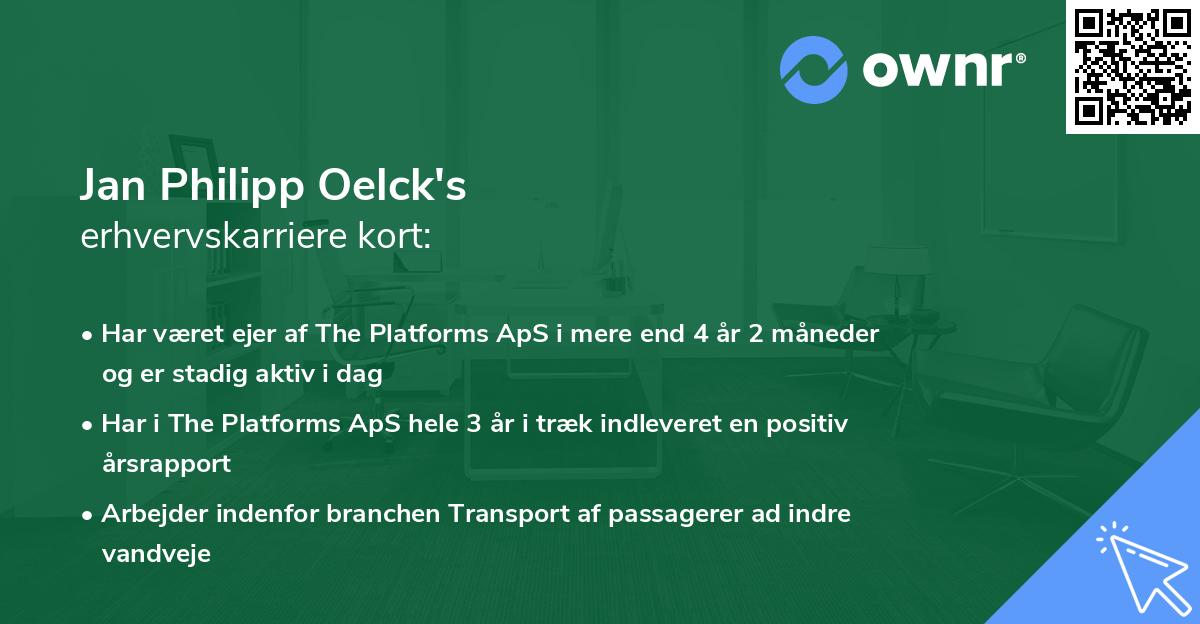 ownr®

Jan Philipp Oelck's
erhvervskarriere kort:

• Har været ejer af The Platforms ApS i mere end 4 år 2 måneder og er stadig aktiv i dag

• Har i The Platforms ApS hele 3 år i træk indleveret en positiv årsrapport

• Arbejder indenfor branchen Transport af passagerer ad indre vandveje